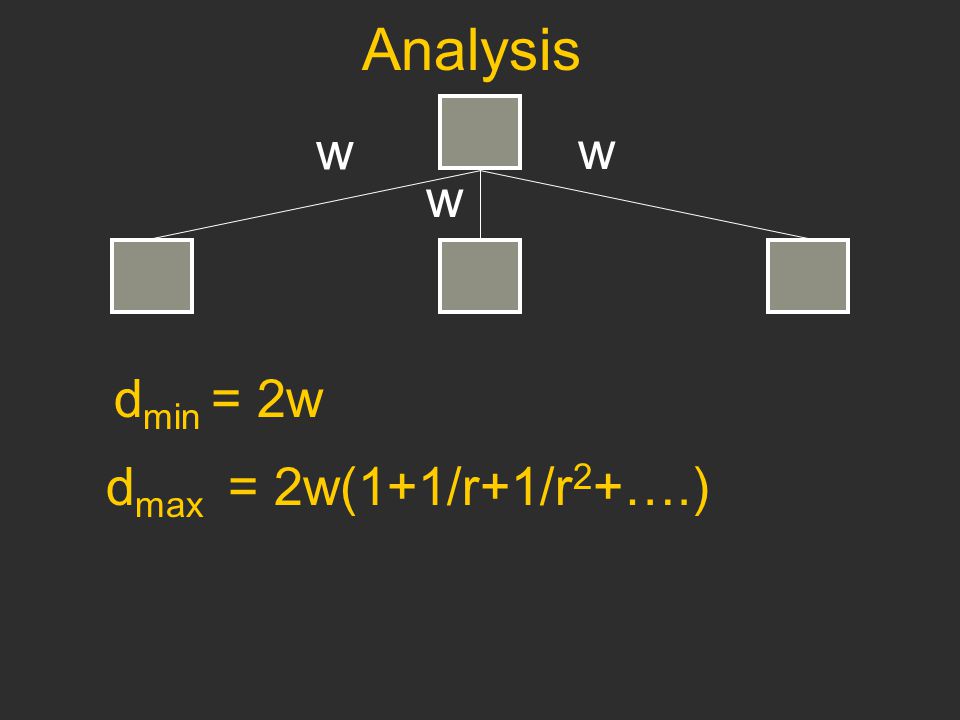 Analysis

w w w

$d_{min} = 2w$

$d_{max} = 2w(1+1/r+1/r^2+….)$